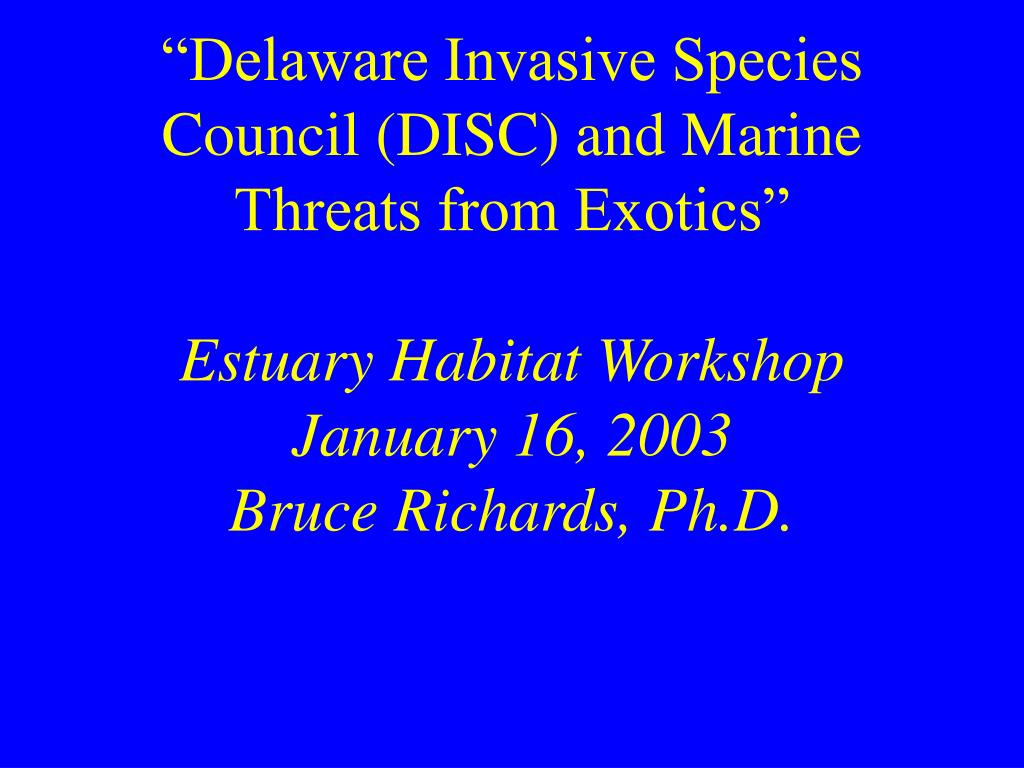 “Delaware Invasive Species Council (DISC) and Marine Threats from Exotics”

Estuary Habitat Workshop
January 16, 2003
Bruce Richards, Ph.D.